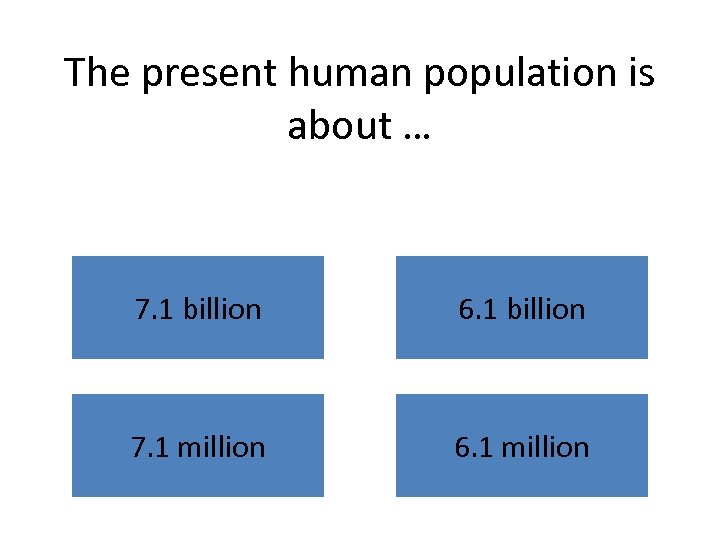 The present human population is about …

7.1 billion

6.1 billion

7.1 million

6.1 million